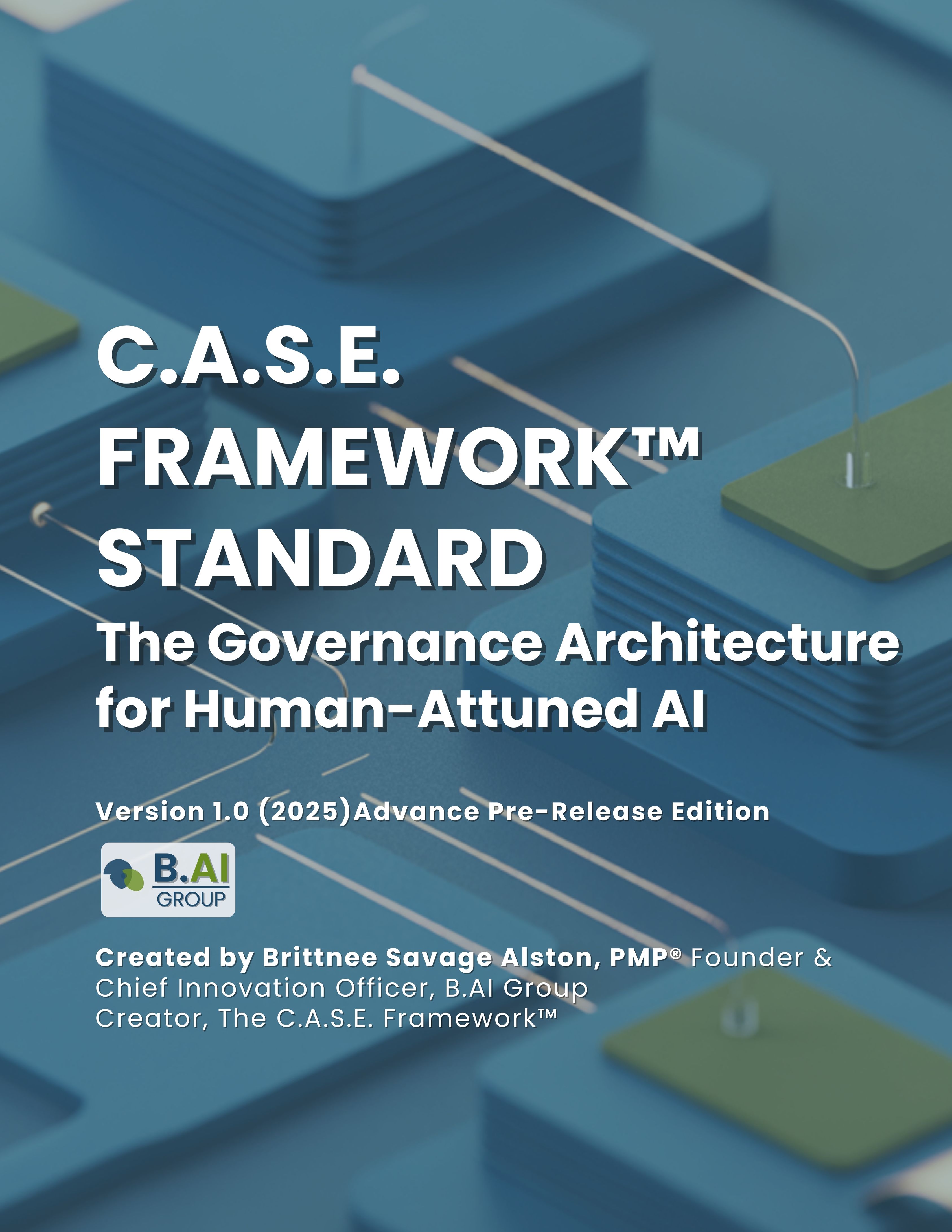 C.A.S.E. FRAMEWORK™ STANDARD

The Governance Architecture for Human-Attuned AI

Version 1.0 (2025)Advance Pre-Release Edition

B.AI GROUP

Created by Brittnee Savage Alston, PMP® Founder & Chief Innovation Officer, B.AI Group
Creator, The C.A.S.E. Framework™